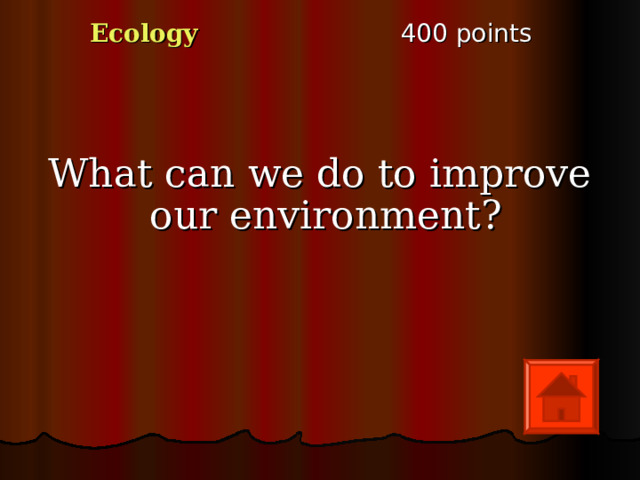 Ecology

400 points

What can we do to improve our environment?